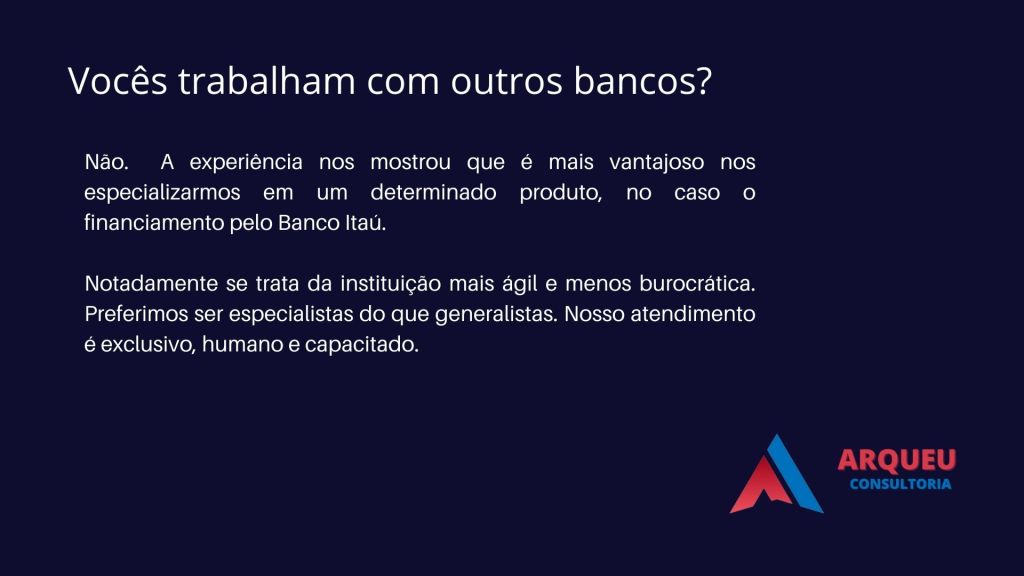 Vocês trabalham com outros bancos?

Não. A experiência nos mostrou que é mais vantajoso nos especializarmos em um determinado produto, no caso o financiamento pelo Banco Itaú.

Notadamente se trata da instituição mais ágil e menos burocrática. Preferimos ser especialistas do que generalistas. Nosso atendimento é exclusivo, humano e capacitado.

ARQUEU
CONSULTORIA